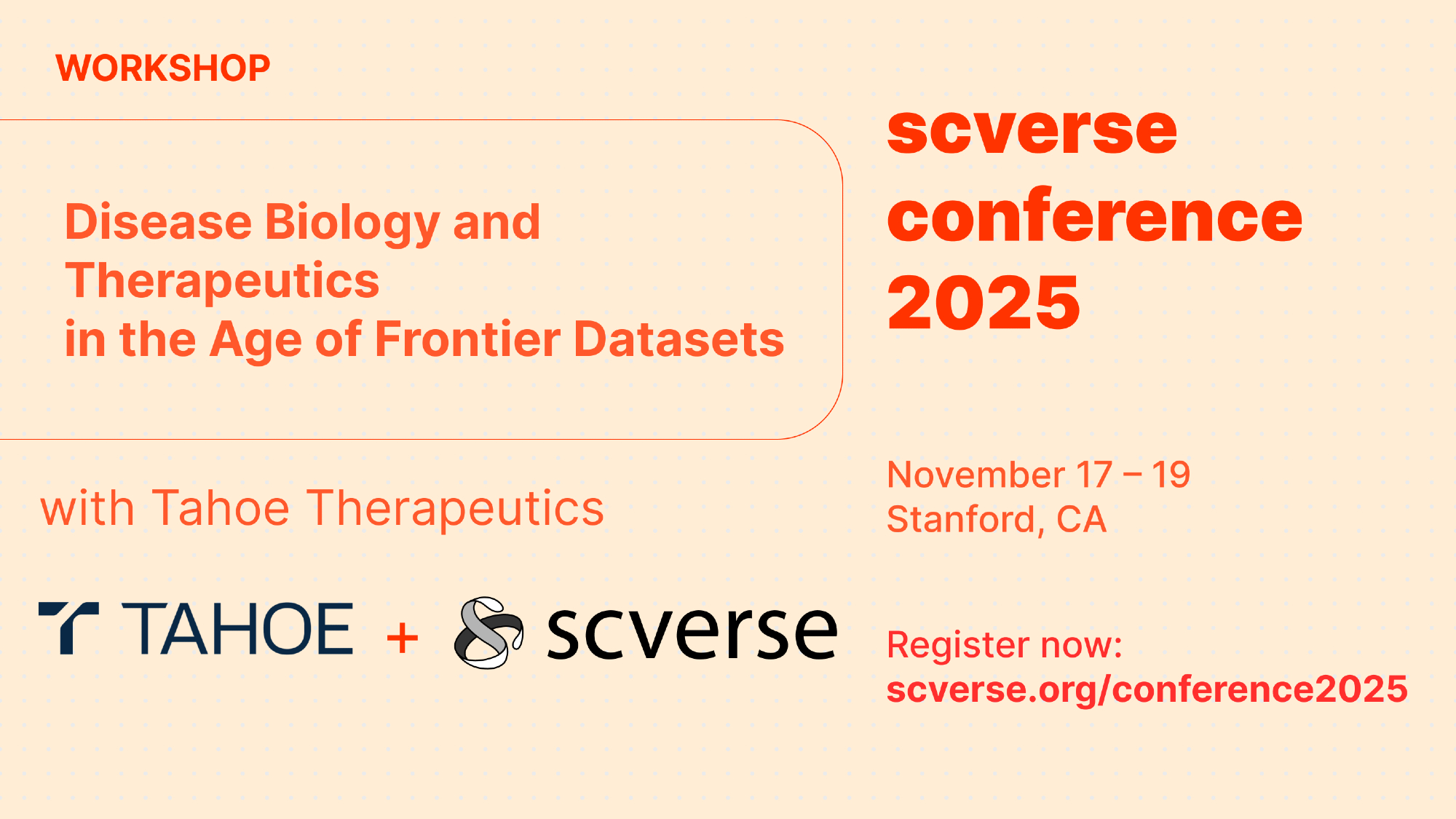 WORKSHOP

Disease Biology and Therapeutics in the Age of Frontier Datasets

with Tahoe Therapeutics

TAHOE + scverse

scverse conference 2025

November 17 – 19
Stanford, CA

Register now:
scverse.org/conference2025